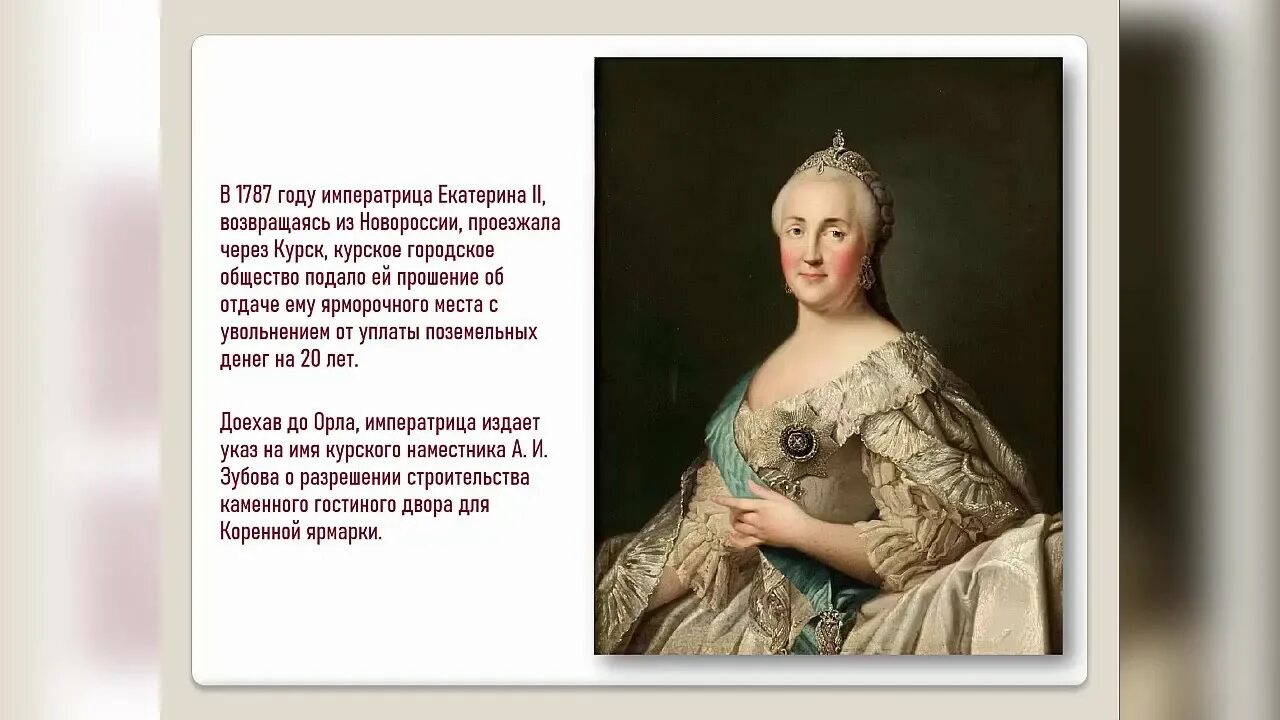 В 1787 году императрица Екатерина II, возвращаясь из Новороссии, проезжала через Курск, курское городское общество подало ей прошение об отдаче ему ярморочного места с увольнением от уплаты поземельных денег на 20 лет.

Доехав до Орла, императрица издает указ на имя курского наместника А. И. Зубова о разрешении строительства каменного гостиного двора для Коренной ярмарки.